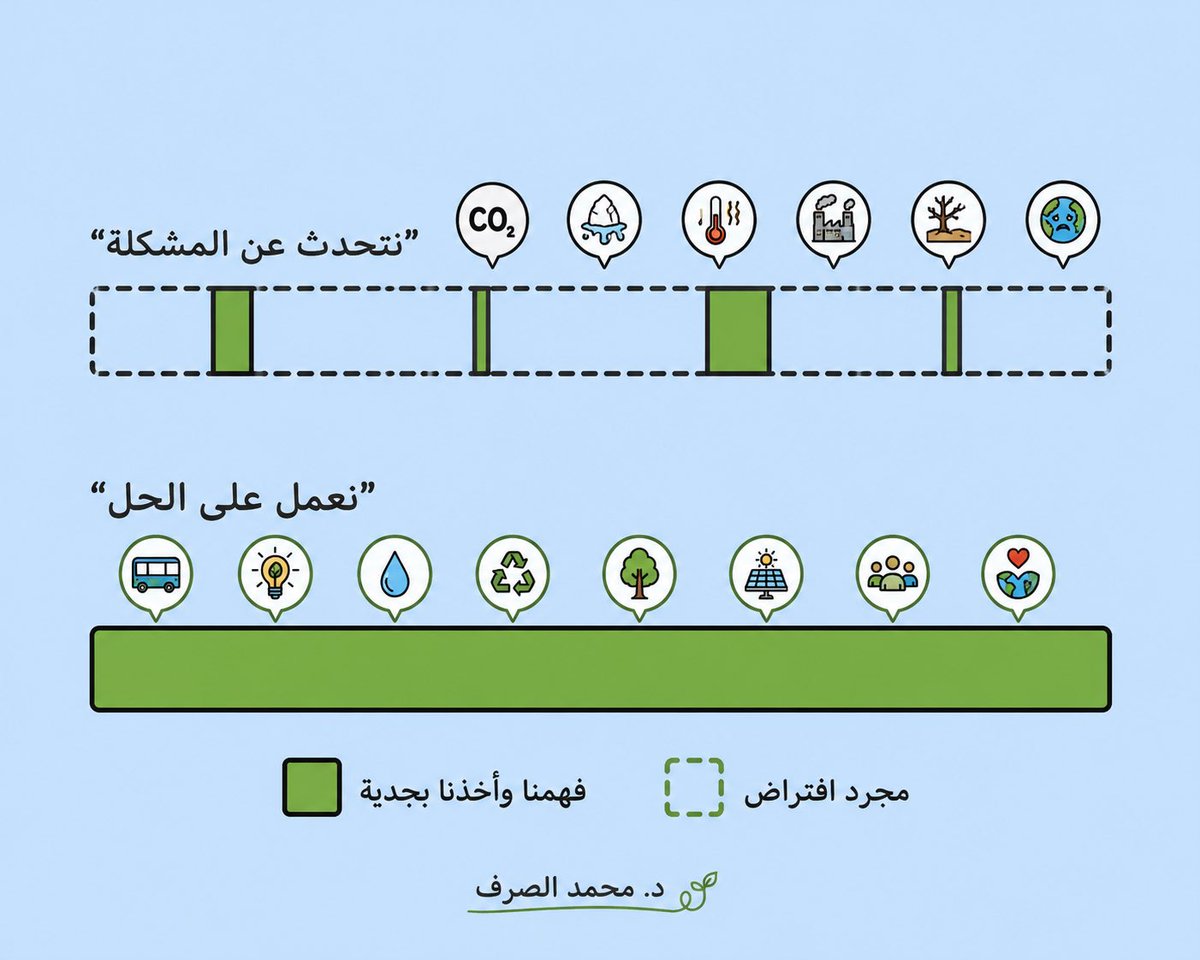 "نتحدث عن المشكلة"

$CO_2$

"نعمل على الحل"

مجرد افتراض

فهمنا وأخذنا بجدية

د. محمد الصرف